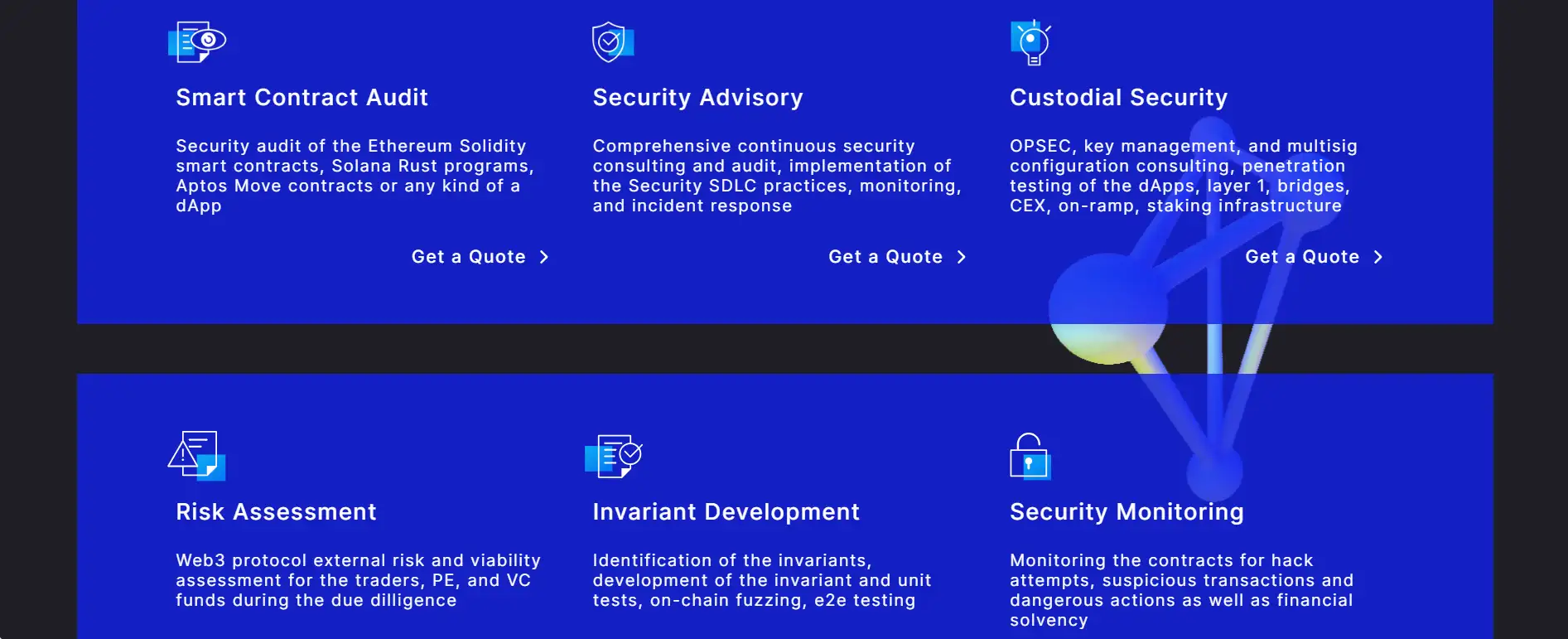 Smart Contract Audit

Security audit of the Ethereum Solidity smart contracts, Solana Rust programs, Aptos Move contracts or any kind of a dApp

Get a Quote

Security Advisory

Comprehensive continuous security consulting and audit, implementation of the Security SDLC practices, monitoring, and incident response

Get a Quote

Custodial Security

OPSEC, key management, and multisig configuration consulting, penetration testing of the dApps, layer 1, bridges, CEX, on-ramp, staking infrastructure

Get a Quote

Risk Assessment

Web3 protocol external risk and viability assessment for the traders, PE, and VC funds during the due dilligence

Invariant Development

Identification of the invariants, development of the invariant and unit tests, on-chain fuzzing, e2e testing

Security Monitoring

Monitoring the contracts for hack attempts, suspicious transactions and dangerous actions as well as financial solvency